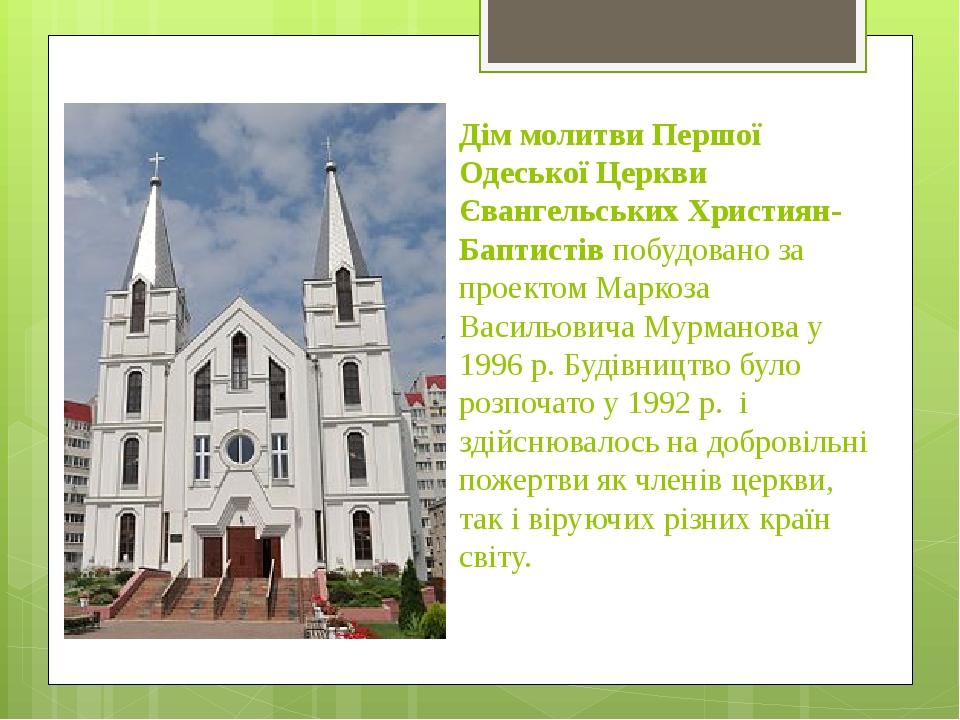 Дім молитви Першої Одеської Церкви Євангельських Християн-Баптистів побудовано за проектом Маркоза Васильовича Мурманова у 1996 р. Будівництво було розпочато у 1992 р.  і здійснювалось на добровільні пожертви як членів церкви, так і віруючих різних країн світу.